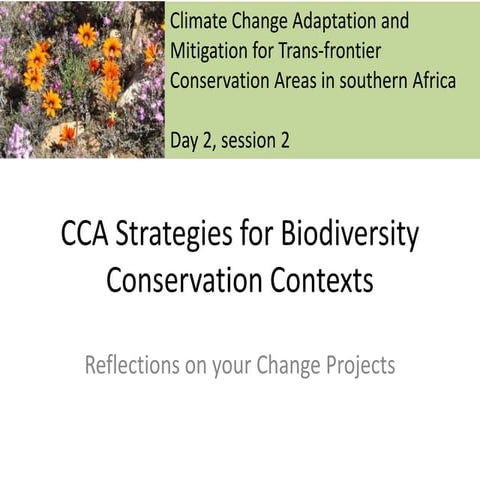 Climate Change Adaptation and Mitigation for Trans-frontier Conservation Areas in southern Africa

Day 2, session 2

CCA Strategies for Biodiversity Conservation Contexts

Reflections on your Change Projects